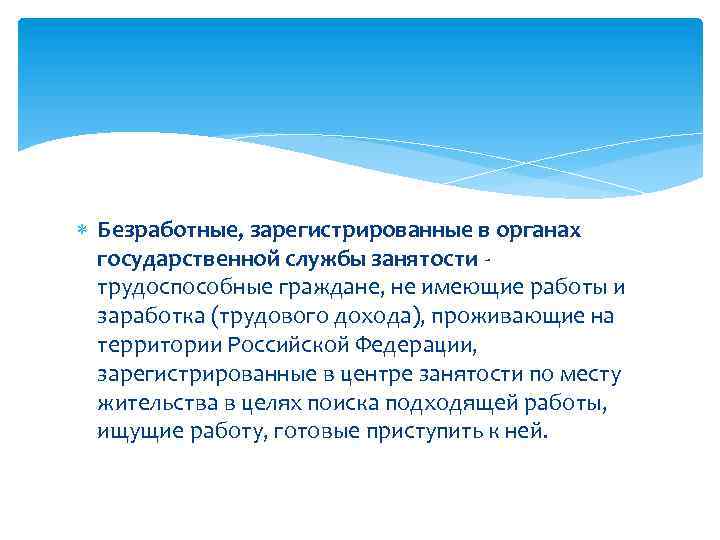 Безработные, зарегистрированные в органах государственной службы занятости - трудоспособные граждане, не имеющие работы и заработка (трудового дохода), проживающие на территории Российской Федерации, зарегистрированные в центре занятости по месту жительства в целях поиска подходящей работы, ищущие работу, готовые приступить к ней.